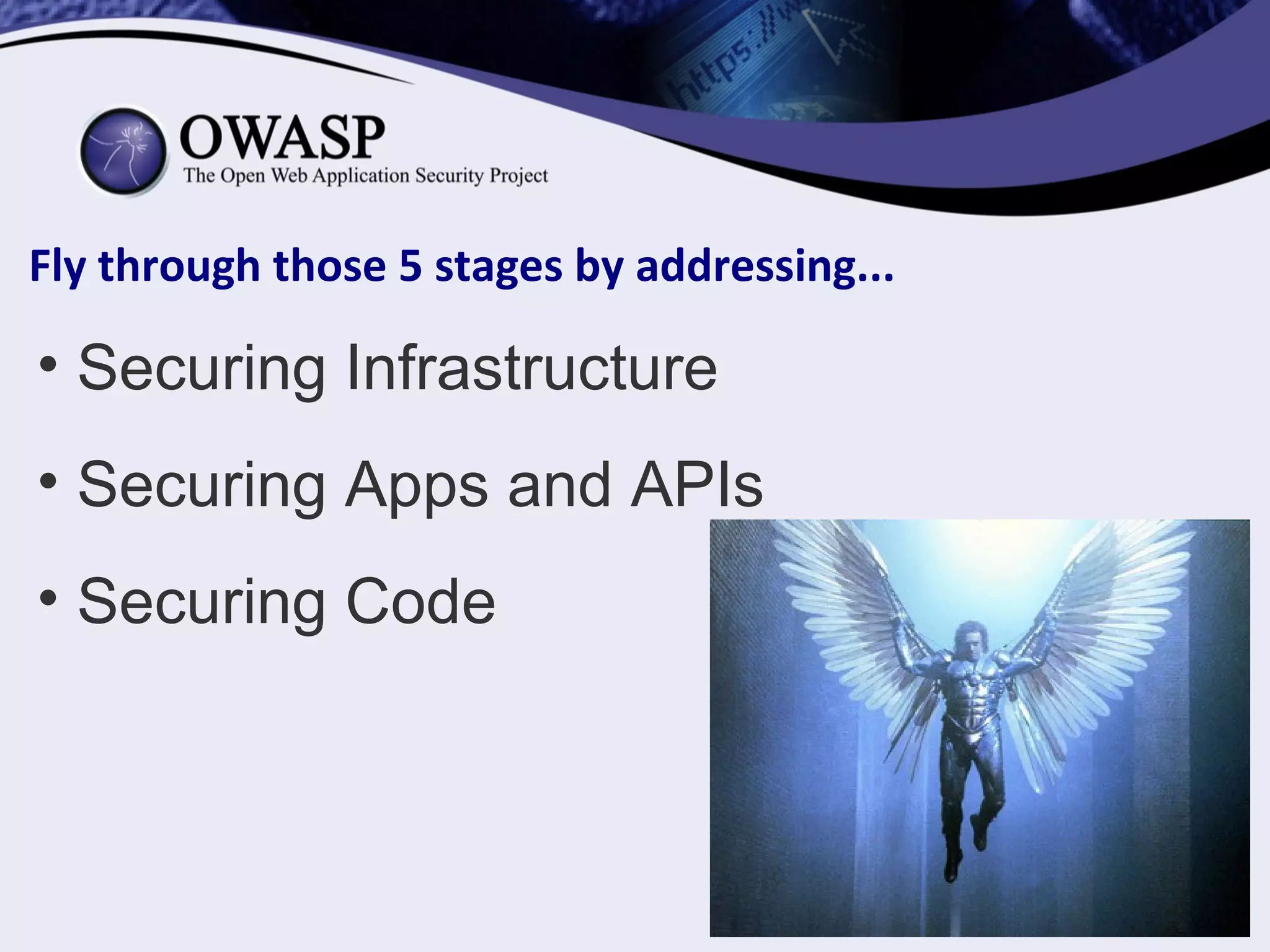 https://w

OWASP
The Open Web Application Security Project

Fly through those 5 stages by addressing...

• Securing Infrastructure
• Securing Apps and APIs
• Securing Code